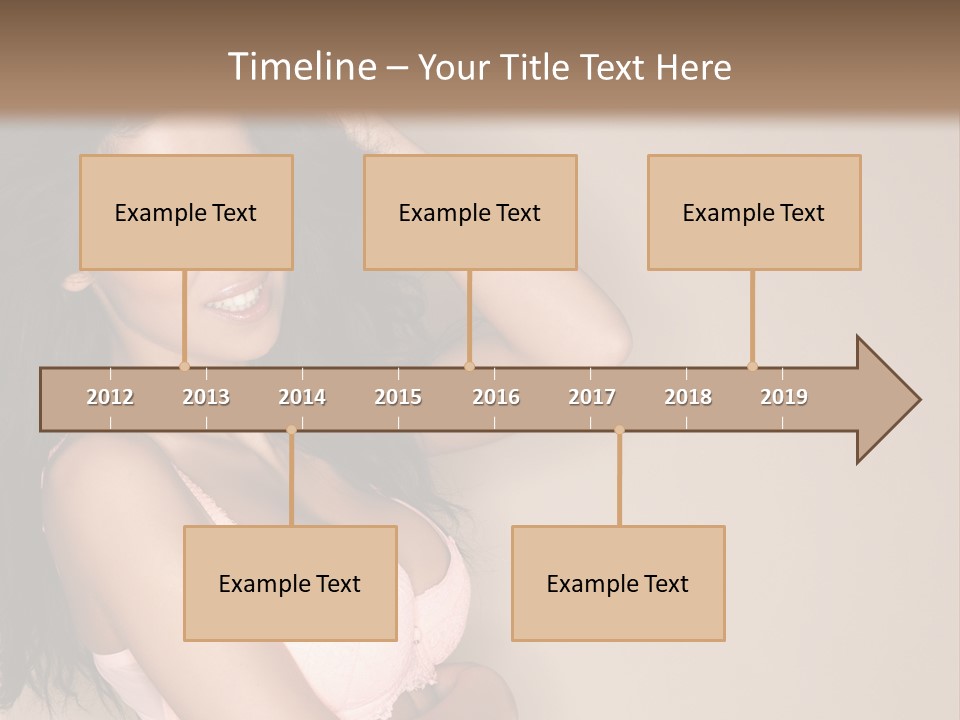 Timeline – Your Title Text Here

Example Text

Example Text

Example Text

2012 2013 2014 2015 2016 2017 2018 2019

Example Text

Example Text